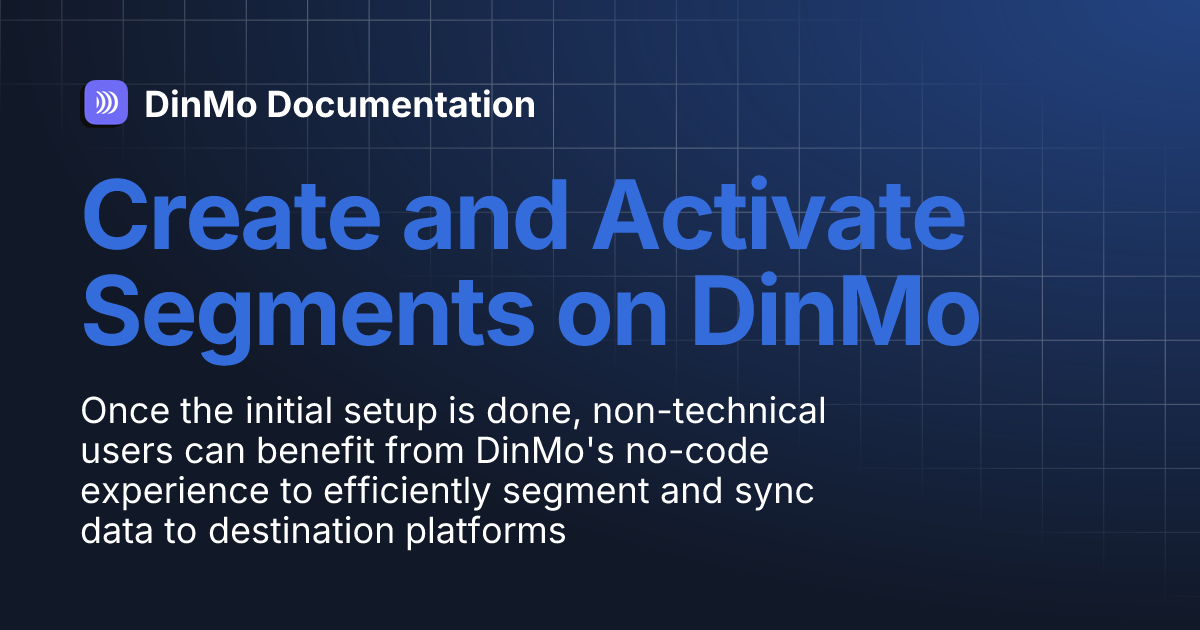 DinMo Documentation

Create and Activate Segments on DinMo

Once the initial setup is done, non-technical users can benefit from DinMo's no-code experience to efficiently segment and sync data to destination platforms